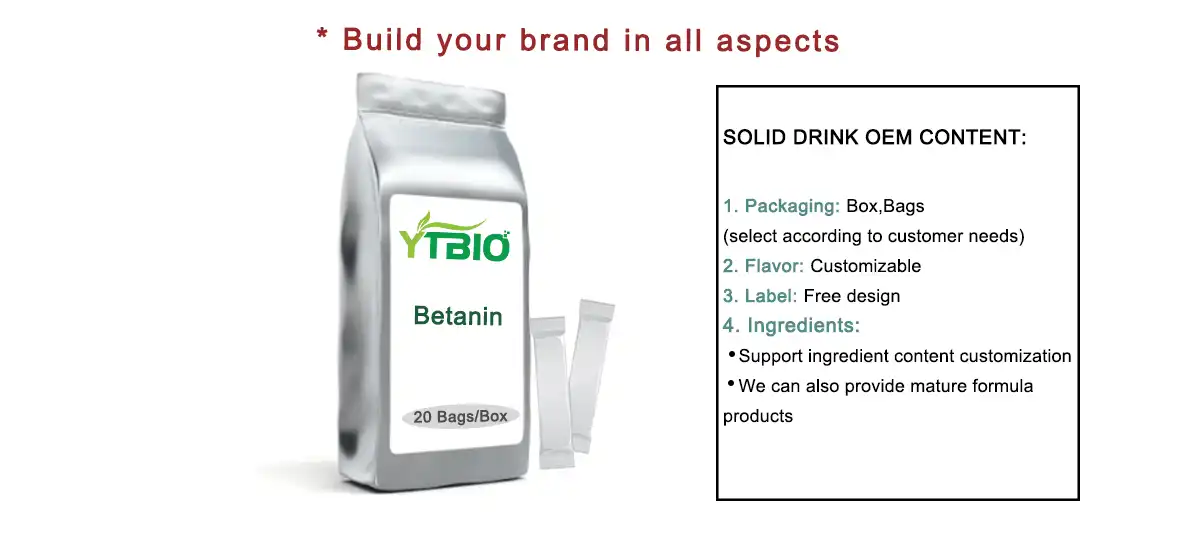 * Build your brand in all aspects

YTBIO

Betanin

20 Bags/Box

SOLID DRINK OEM CONTENT:

1. Packaging: Box,Bags
(select according to customer needs)
2. Flavor: Customizable
3. Label: Free design
4. Ingredients:
• Support ingredient content customization
• We can also provide mature formula products